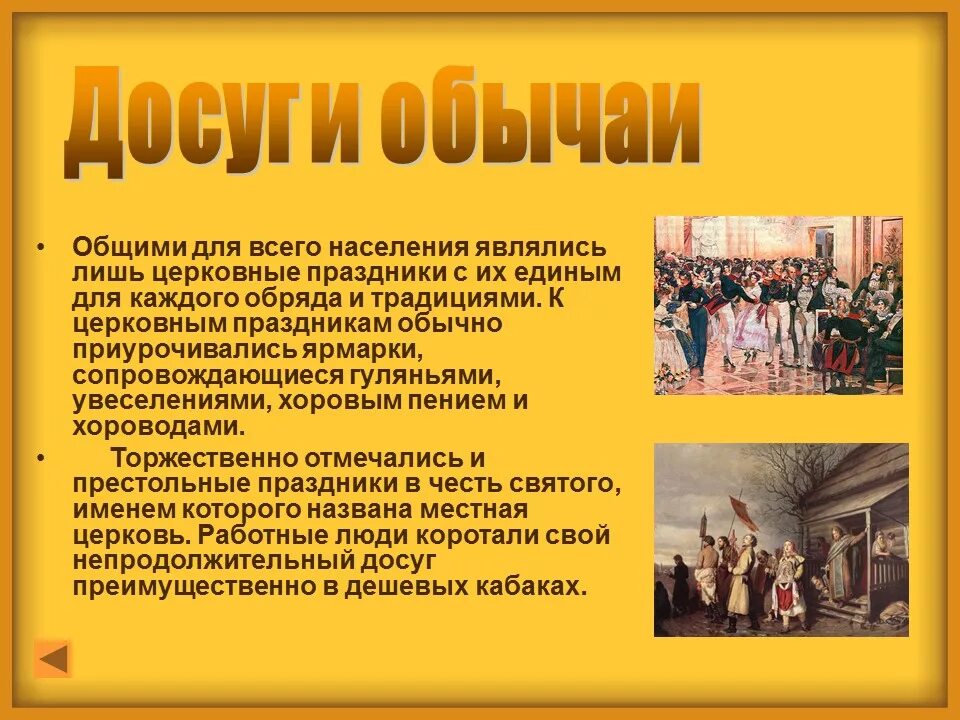 Досуг и обычаи

• Общими для всего населения являлись лишь церковные праздники с их единым для каждого обряда и традициями. К церковным праздникам обычно приурочивались ярмарки, сопровождающиеся гуляньями, увеселениями, хоровым пением и хороводами.

• Торжественно отмечались и престольные праздники в честь святого, именем которого названа местная церковь. Работные люди коротали свой непродолжительный досуг преимущественно в дешевых кабаках.